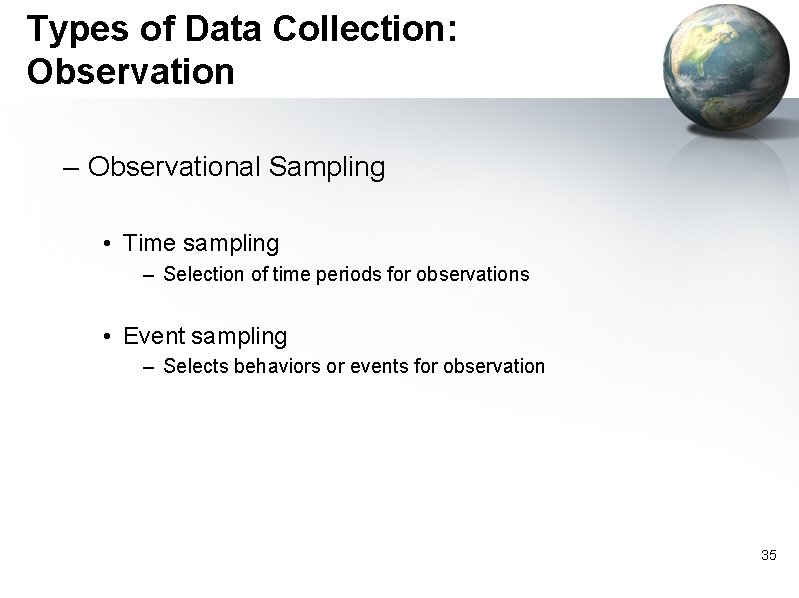 Types of Data Collection: Observation

– Observational Sampling

• Time sampling
– Selection of time periods for observations

• Event sampling
– Selects behaviors or events for observation

35